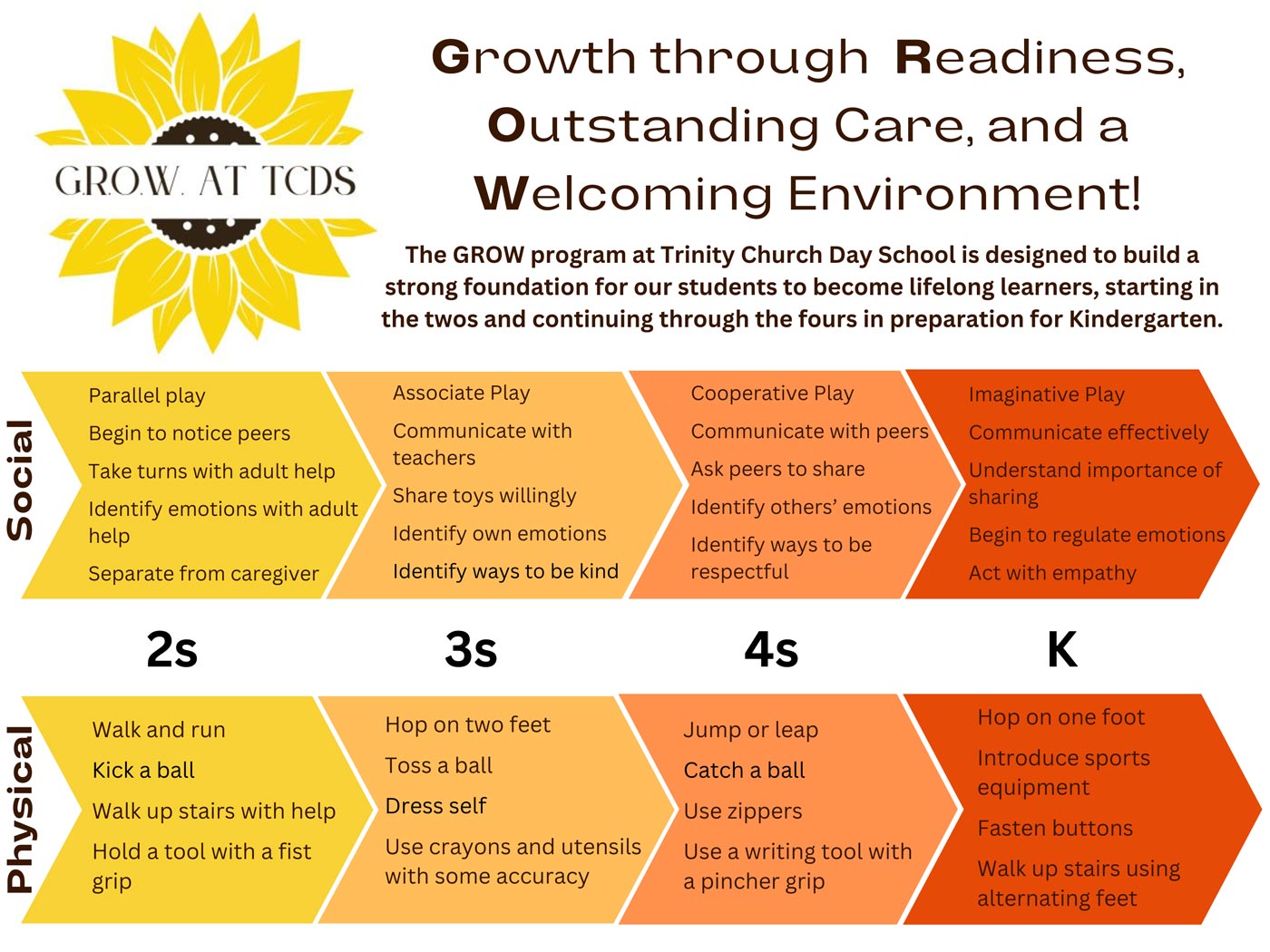 G.R.O.W. AT TCDS

Growth through Readiness, Outstanding Care, and a Welcoming Environment!

The GROW program at Trinity Church Day School is designed to build a strong foundation for our students to become lifelong learners, starting in the twos and continuing through the fours in preparation for Kindergarten.

Social

Parallel play
Begin to notice peers
Take turns with adult help
Identify emotions with adult help
Separate from caregiver

Associate Play
Communicate with teachers
Share toys willingly
Identify own emotions
Identify ways to be kind

Cooperative Play
Communicate with peers
Ask peers to share
Identify others' emotions
Identify ways to be respectful

Imaginative Play
Communicate effectively
Understand importance of sharing
Begin to regulate emotions
Act with empathy

2s

3s

4s

K

Physical

Walk and run
Kick a ball
Walk up stairs with help
Hold a tool with a fist grip

Hop on two feet
Toss a ball
Dress self
Use crayons and utensils with some accuracy

Jump or leap
Catch a ball
Use zippers
Use a writing tool with a pincher grip

Hop on one foot
Introduce sports equipment
Fasten buttons
Walk up stairs using alternating feet